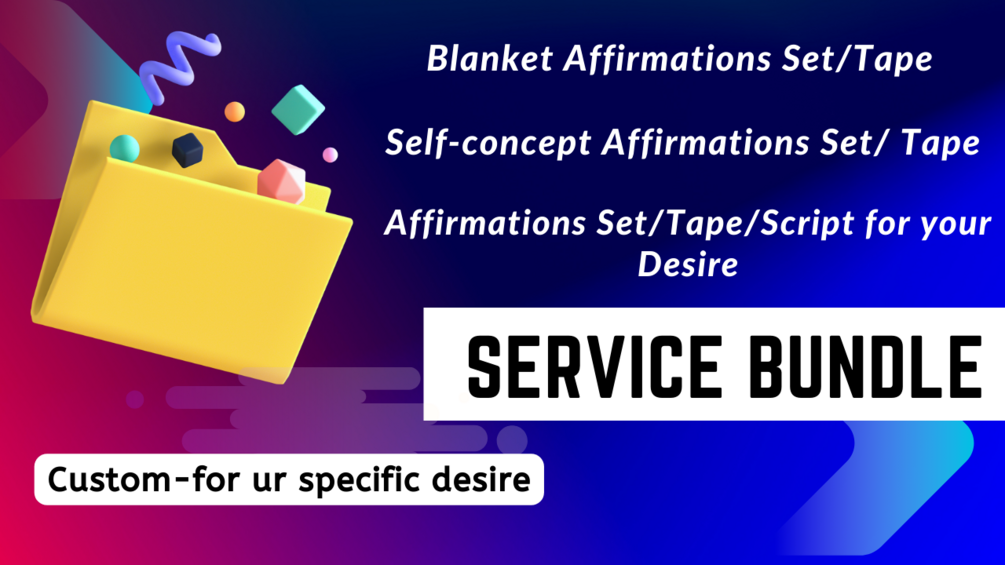 Blanket Affirmations Set/Tape

Self-concept Affirmations Set/ Tape

Affirmations Set/Tape/Script for your Desire

SERVICE BUNDLE

Custom-for ur specific desire